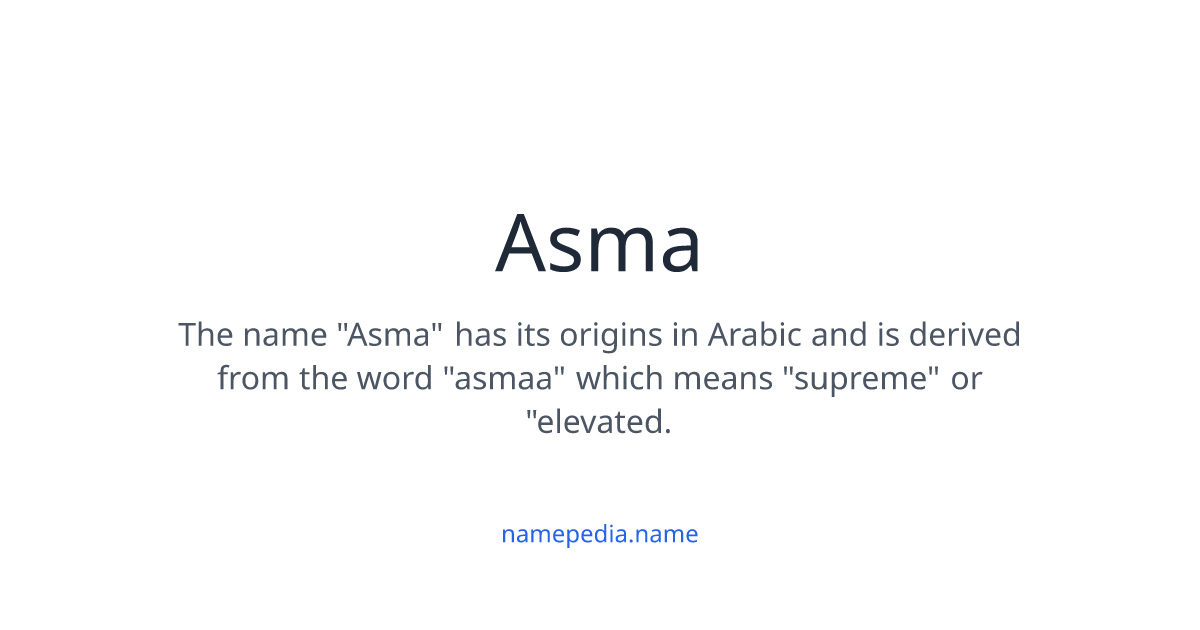 Asma

The name "Asma" has its origins in Arabic and is derived from the word "asmaa" which means "supreme" or "elevated.

namepedia.name